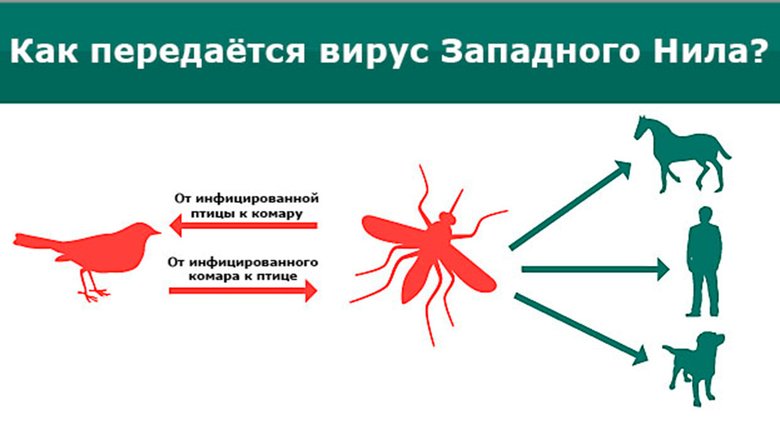 Как передаётся вирус Западного Нила?

От инфицированной птицы к комару

От инфицированного комара к птице